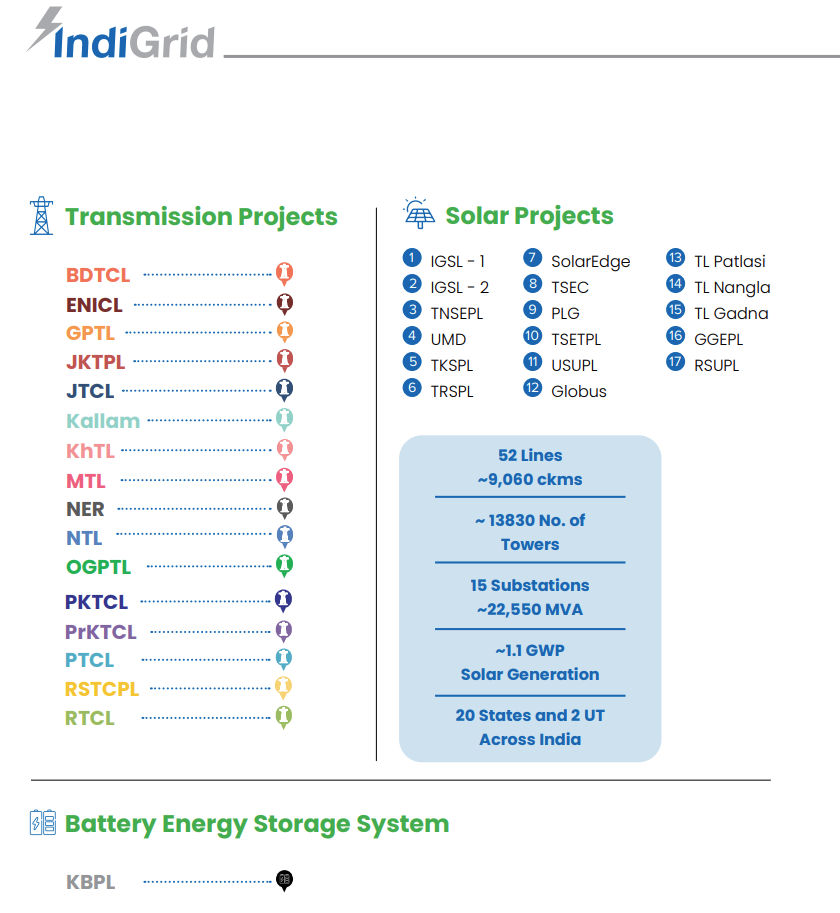 IndiGrid

Transmission Projects

BDTCL
ENICL
GPTL
JKTPL
JTCL
Kallam
KhTL
MTL
NER
NTL
OGPTL
PKTCL
PrKTCL
PTCL
RSTCPL
RTCL

Solar Projects

1 IGSL - 1
2 IGSL - 2
3 TNSEPL
4 UMD
5 TKSPL
6 TRSPL
7 SolarEdge
8 TSEC
9 PLG
10 TSETPL
11 USUPL
12 Globus
13 TL Patlasi
14 TL Nangla
15 TL Gadna
16 GGEPL
17 RSUPL

52 Lines
~9,060 ckms

~ 13830 No. of Towers

15 Substations
~22,550 MVA

~1.1 GWP
Solar Generation

20 States and 2 UT
Across India

Battery Energy Storage System

KBPL